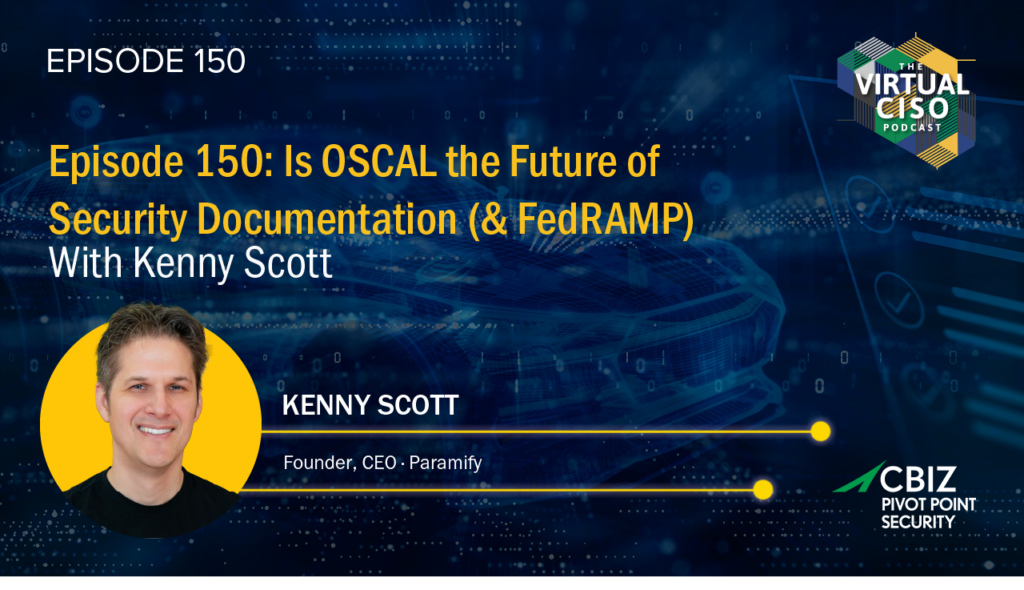 EPISODE 150

THE VIRTUAL CISO PODCAST

Episode 150: Is OSCAL the Future of Security Documentation (& FedRAMP) With Kenny Scott

KENNY SCOTT

Founder, CEO · Paramify

CBIZ PIVOT POINT SECURITY